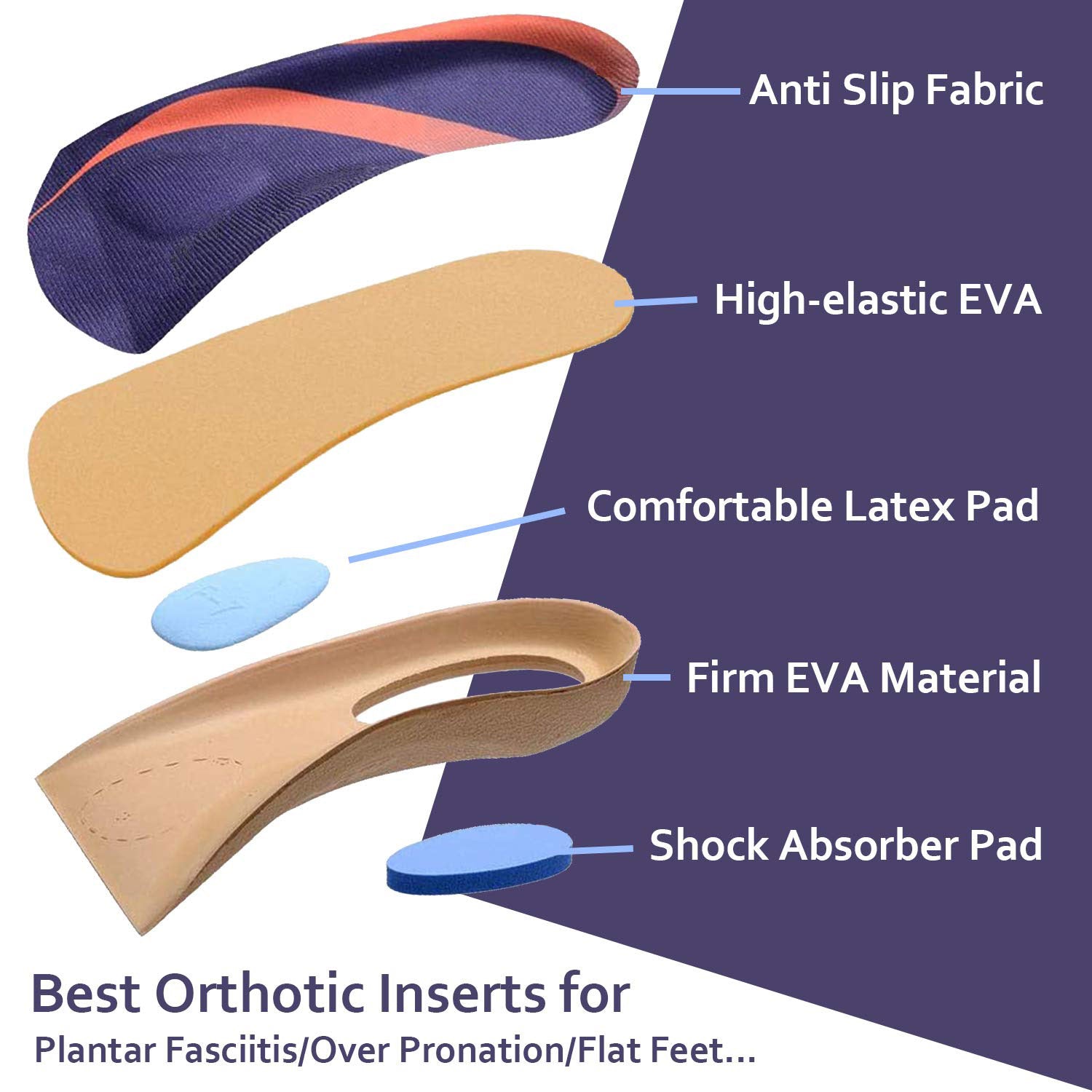 Anti Slip Fabric

High-elastic EVA

Comfortable Latex Pad

Firm EVA Material

Shock Absorber Pad

Best Orthotic Inserts for

Plantar Fasciitis/Over Pronation/Flat Feet...